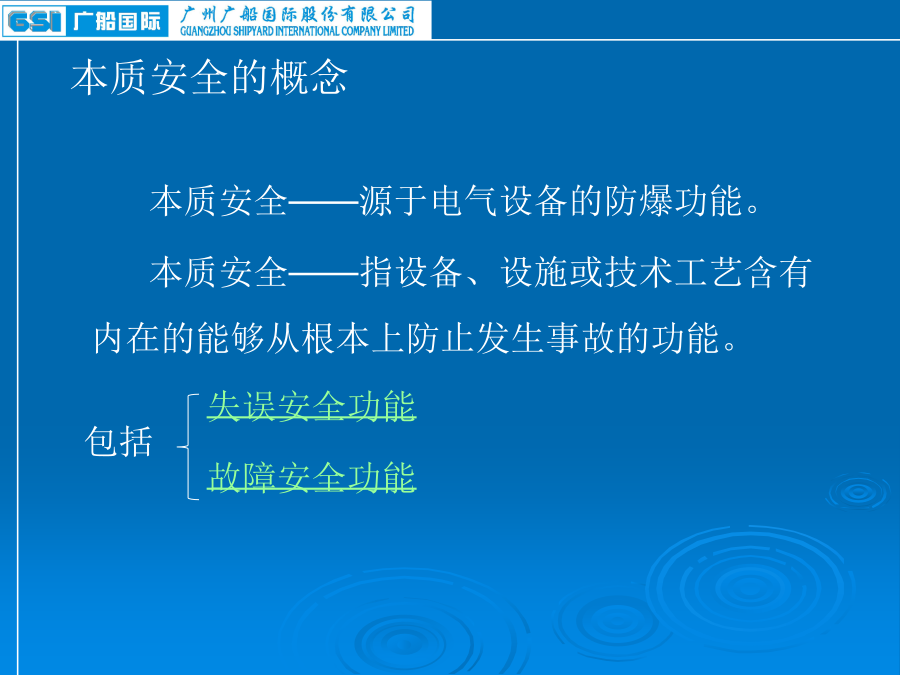 GSI 广船国际 广州广船国际股份有限公司 GUANGZHOU SHIPYARD INTERNATIONAL COMPANY LIMITED

本质安全的概念

本质安全——源于电气设备的防爆功能。

本质安全——指设备、设施或技术工艺含有内在的能够从根本上防止发生事故的功能。

包括

失误安全功能

故障安全功能